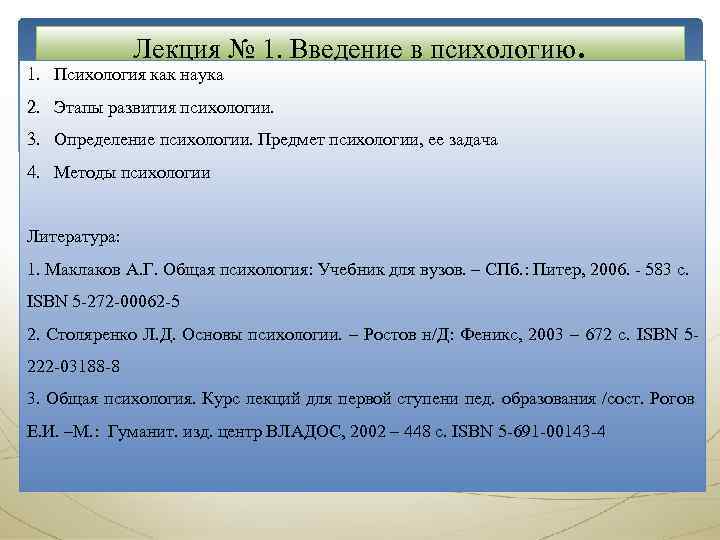 Лекция № 1. Введение в психологию.

1. Психология как наука
2. Этапы развития психологии.
3. Определение психологии. Предмет психологии, ее задача
4. Методы психологии

Литература:
1. Маклаков А.Г. Общая психология: Учебник для вузов. – СПб.: Питер, 2006. - 583 с. ISBN 5-272-00062-5
2. Столяренко Л.Д. Основы психологии. – Ростов н/Д: Феникс, 2003 – 672 с. ISBN 5-222-03188-8
3. Общая психология. Курс лекций для первой ступени пед. образования /сост. Рогов Е.И. –М.: Гуманит. изд. центр ВЛАДОС, 2002 – 448 с. ISBN 5-691-00143-4